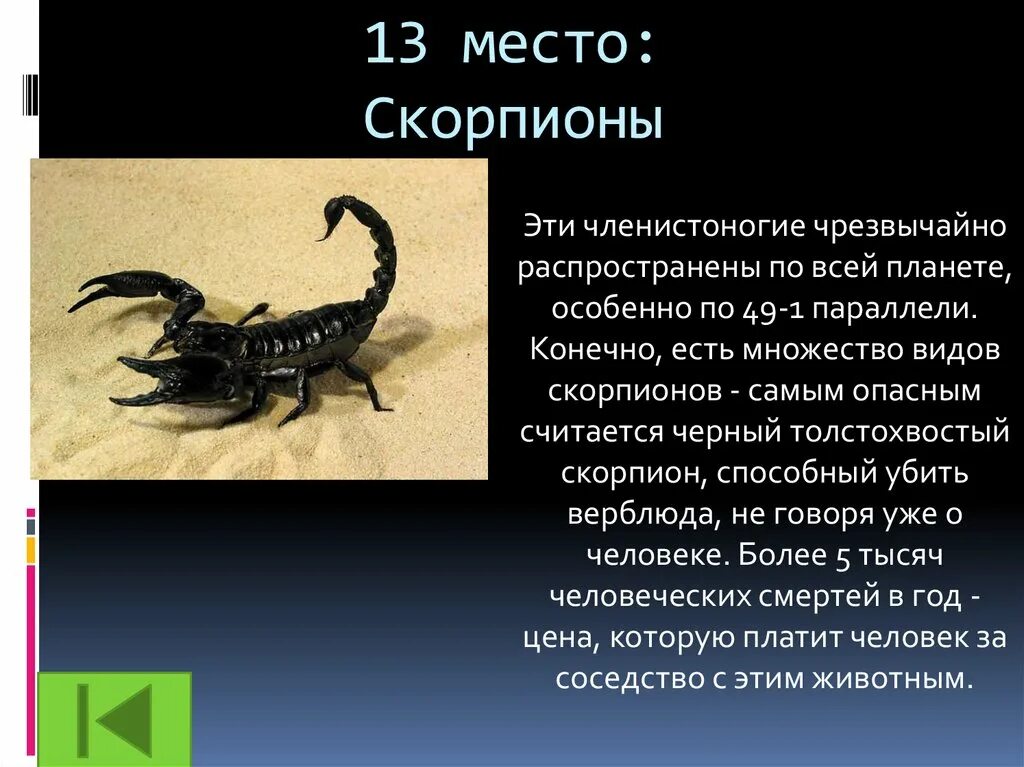 13 место: Скорпионы

Эти членистоногие чрезвычайно распространены по всей планете, особенно по 49-1 параллели. Конечно, есть множество видов скорпионов - самым опасным считается черный толстохвостый скорпион, способный убить верблюда, не говоря уже о человеке. Более 5 тысяч человеческих смертей в год - цена, которую платит человек за соседство с этим животным.